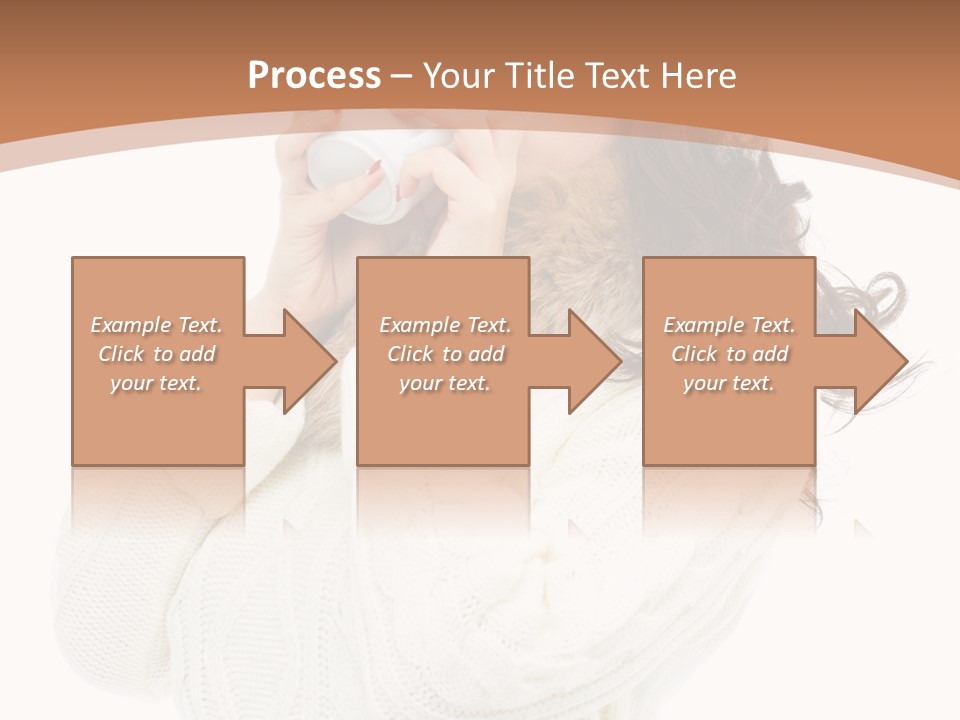 Process – Your Title Text Here

Example Text. Click to add your text.

Example Text. Click to add your text.

Example Text. Click to add your text.